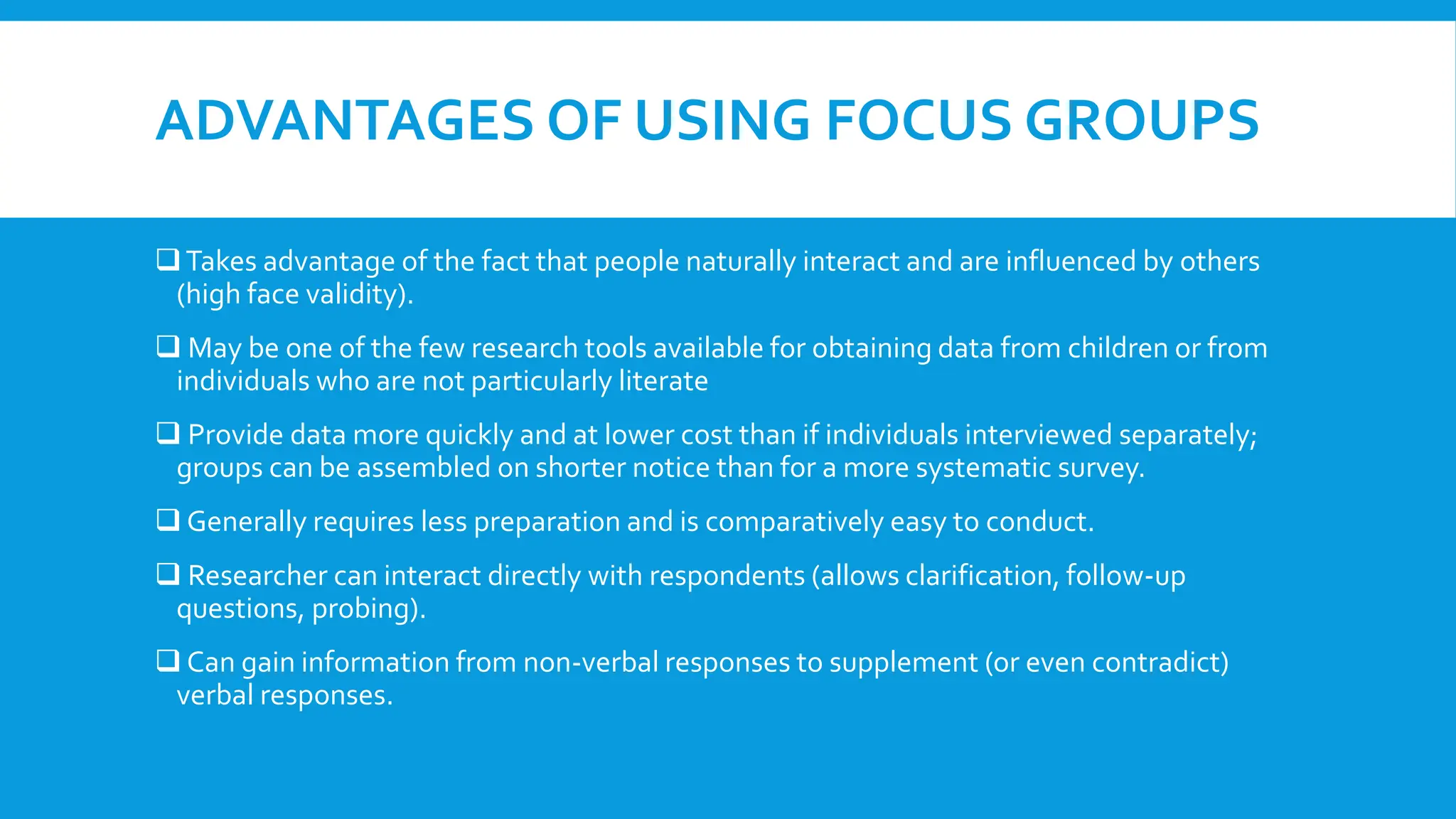 ADVANTAGES OF USING FOCUS GROUPS

❑ Takes advantage of the fact that people naturally interact and are influenced by others (high face validity).

❑ May be one of the few research tools available for obtaining data from children or from individuals who are not particularly literate

❑ Provide data more quickly and at lower cost than if individuals interviewed separately; groups can be assembled on shorter notice than for a more systematic survey.

❑ Generally requires less preparation and is comparatively easy to conduct.

❑ Researcher can interact directly with respondents (allows clarification, follow-up questions, probing).

❑ Can gain information from non-verbal responses to supplement (or even contradict) verbal responses.